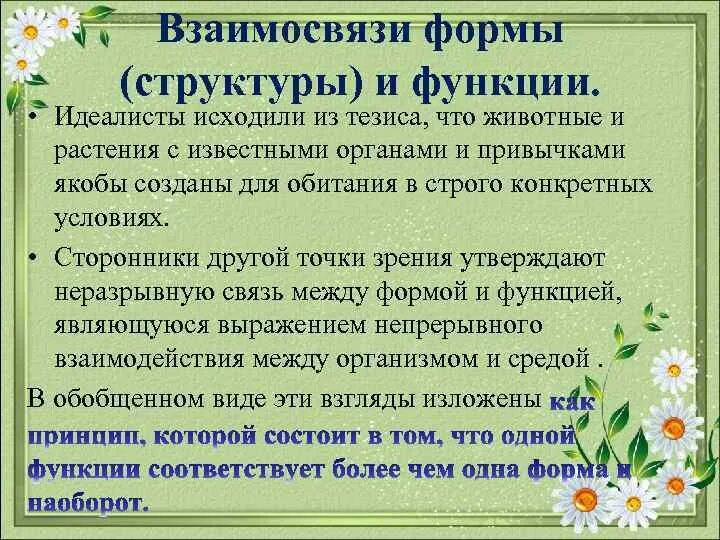 Взаимосвязи формы (структуры) и функции.

• Идеалисты исходили из тезиса, что животные и растения с известными органами и привычками якобы созданы для обитания в строго конкретных условиях.

• Сторонники другой точки зрения утверждают неразрывную связь между формой и функцией, являющуюся выражением непрерывного взаимодействия между организмом и средой .

В обобщенном виде эти взгляды изложены как принцип, которой состоит в том, что одной функции соответствует более чем одна форма и наоборот.